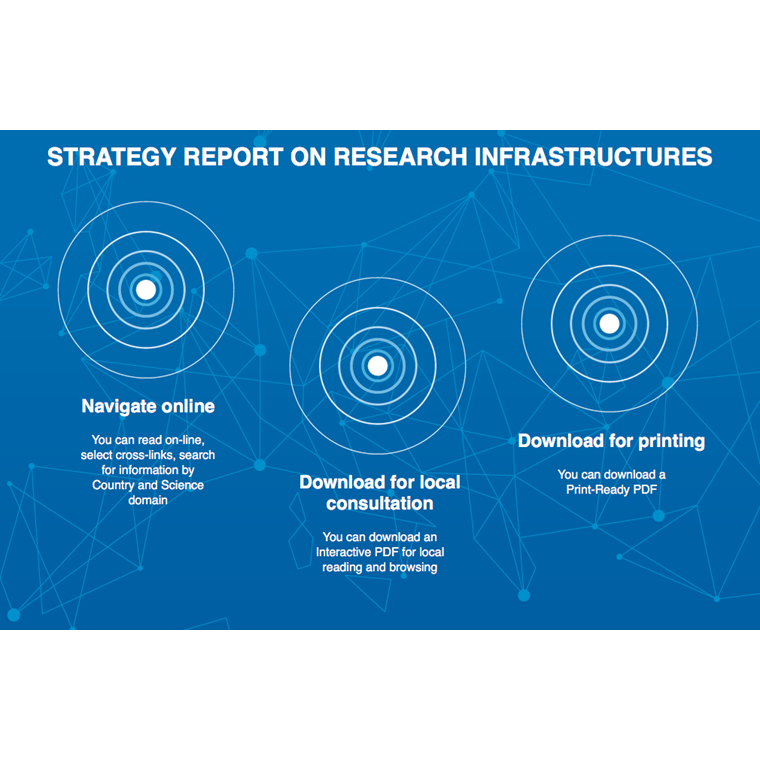 STRATEGY REPORT ON RESEARCH INFRASTRUCTURES

Navigate online

You can read on-line, select cross-links, search for information by Country and Science domain

Download for local consultation

You can download an Interactive PDF for local reading and browsing

Download for printing

You can download a Print-Ready PDF